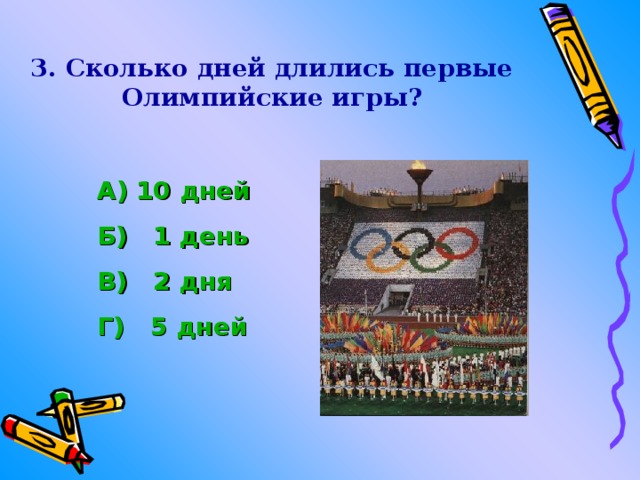 3. Сколько дней длились первые Олимпийские игры?

А) 10 дней

Б) 1 день

В) 2 дня

Г) 5 дней